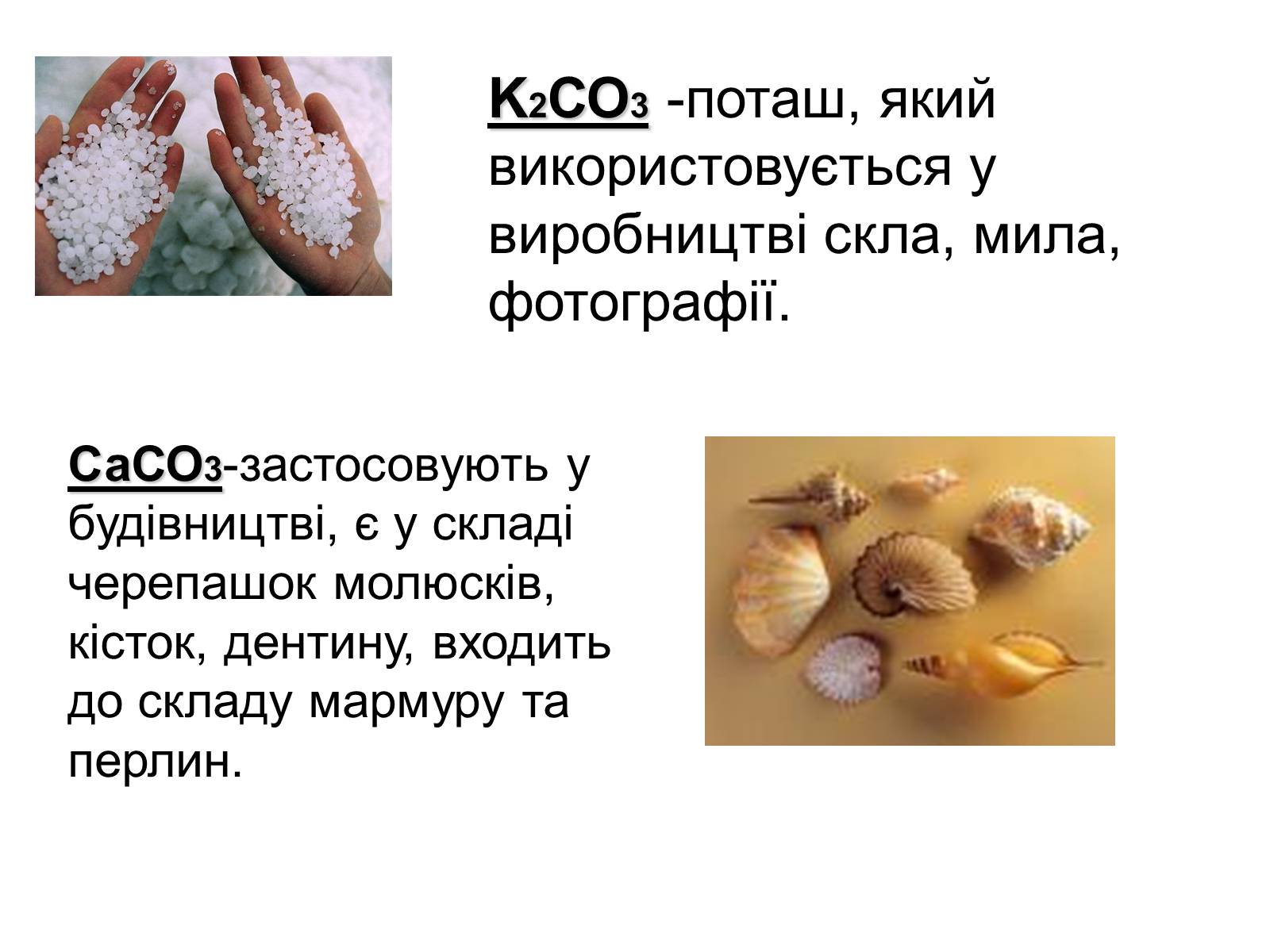 $K_2CO_3$ -поташ, який використовується у виробництві скла, мила, фотографії.

$CaCO_3$-застосовують у будівництві, є у складі черепашок молюсків, кісток, дентину, входить до складу мармуру та перлин.